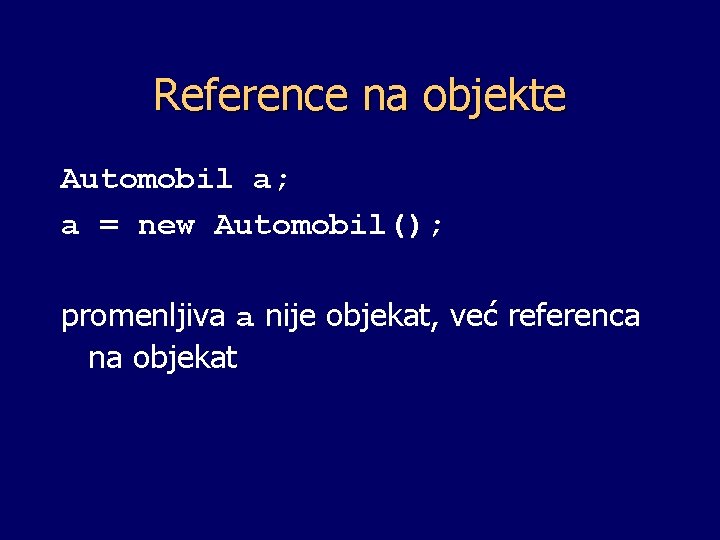 Reference na objekte

Automobil a;
a = new Automobil();

promenljiva a nije objekat, već referenca na objekat